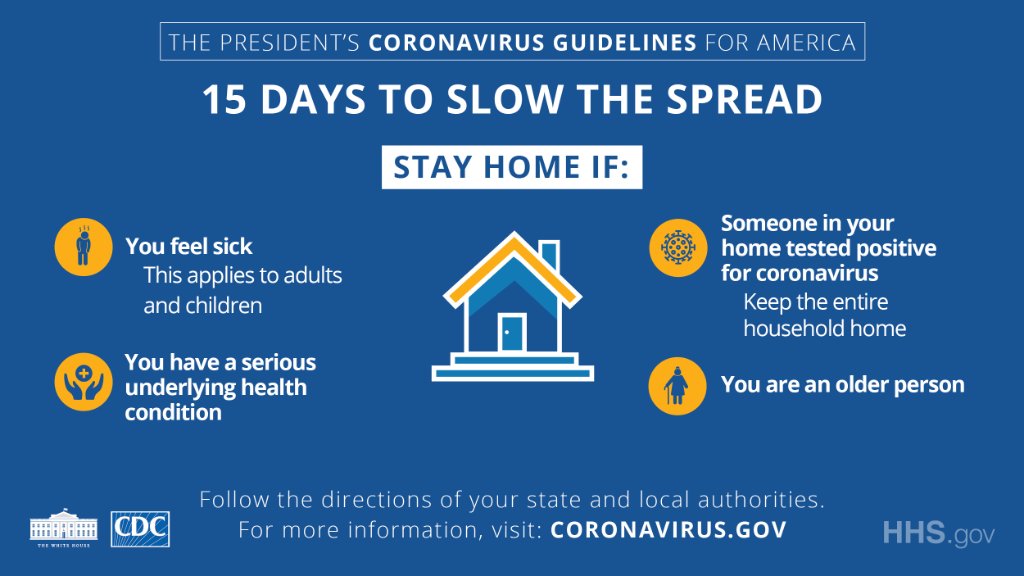 THE PRESIDENT'S CORONAVIRUS GUIDELINES FOR AMERICA

15 DAYS TO SLOW THE SPREAD

STAY HOME IF:

You feel sick
This applies to adults and children

You have a serious underlying health condition

Someone in your home tested positive for coronavirus
Keep the entire household home

You are an older person

Follow the directions of your state and local authorities.
For more information, visit: CORONAVIRUS.GOV

THE WHITE HOUSE

CDC

HHS.gov